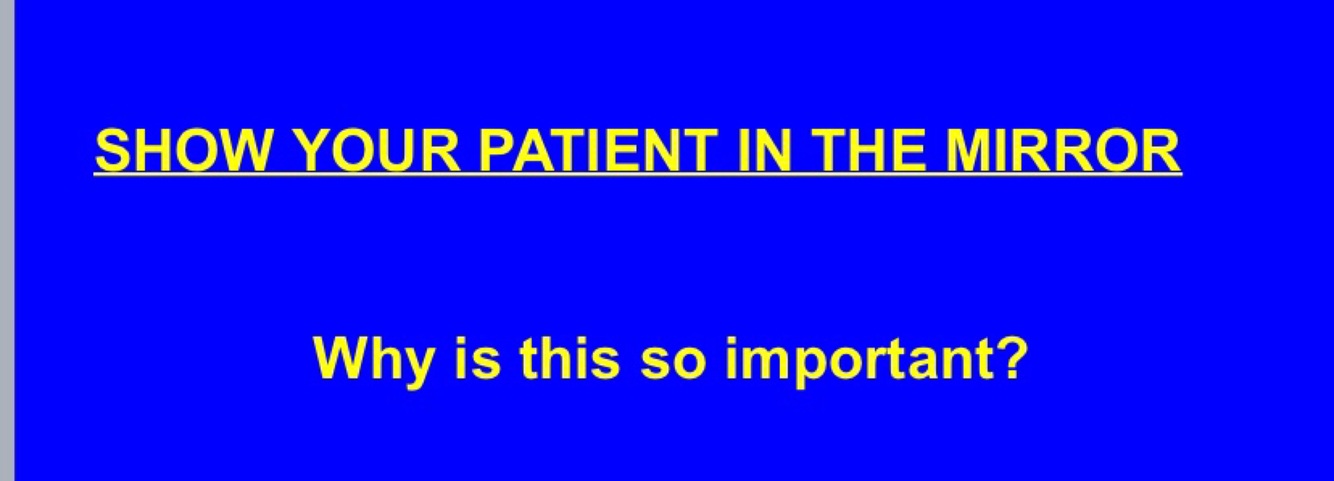 SHOW YOUR PATIENT IN THE MIRROR

Why is this so important?